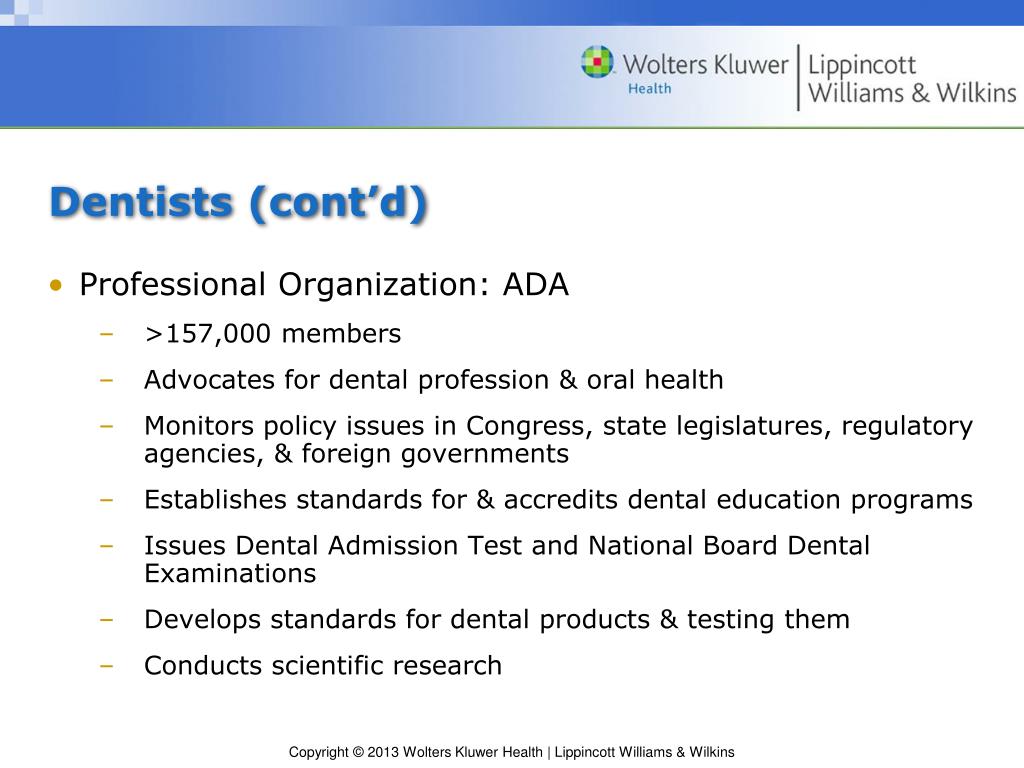 Wolters Kluwer
Health
Lippincott
Williams & Wilkins

Dentists (cont'd)

• Professional Organization: ADA
– >157,000 members
– Advocates for dental profession & oral health
– Monitors policy issues in Congress, state legislatures, regulatory agencies, & foreign governments
– Establishes standards for & accredits dental education programs
– Issues Dental Admission Test and National Board Dental Examinations
– Develops standards for dental products & testing them
– Conducts scientific research

Copyright © 2013 Wolters Kluwer Health | Lippincott Williams & Wilkins